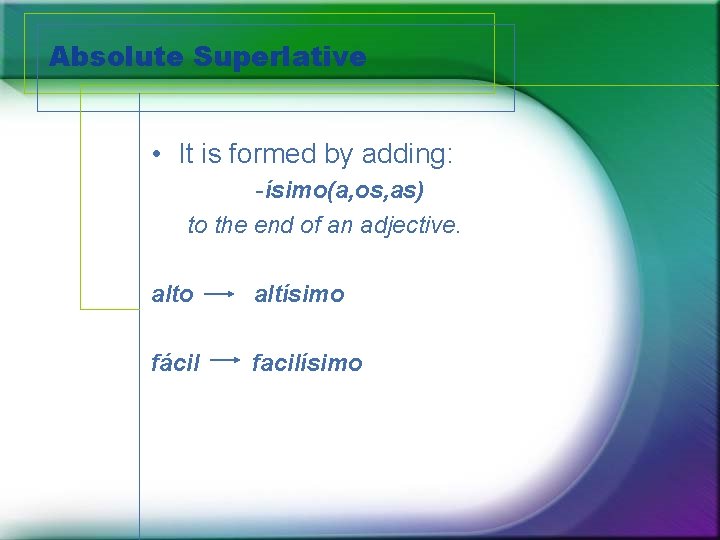 Absolute Superlative

• It is formed by adding:

-ísimo(a,os,as)

to the end of an adjective.

alto → altísimo

fácil → facilísimo